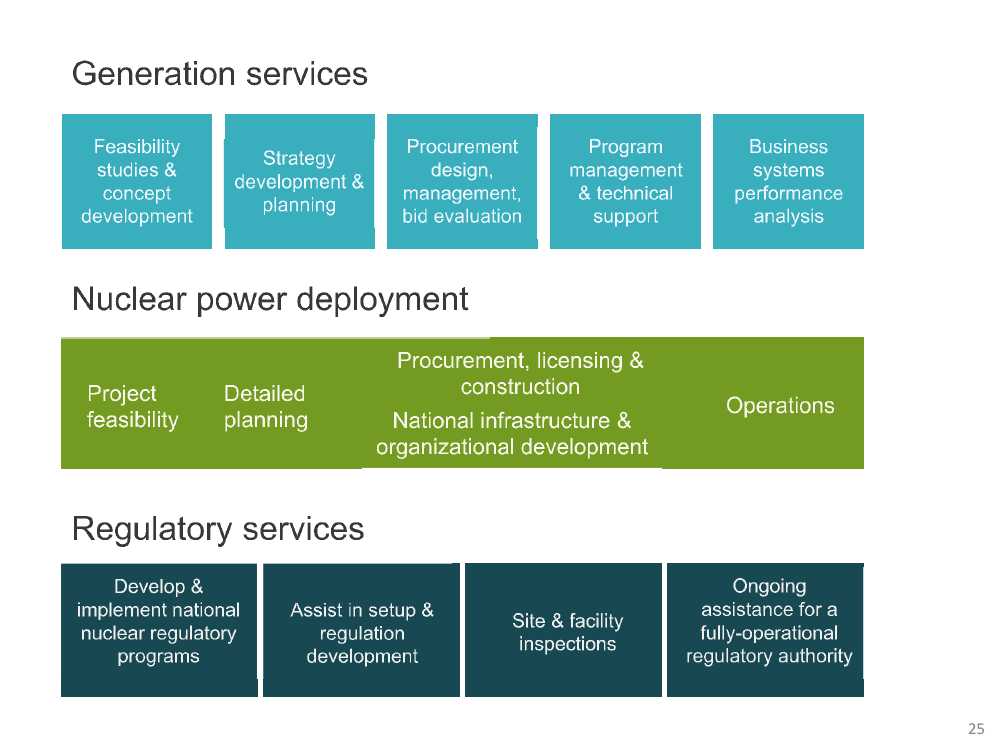 Generation services

Feasibility studies & concept development

Strategy development & planning

Procurement design, management, bid evaluation

Program management & technical support

Business systems performance analysis

Nuclear power deployment

Project feasibility

Detailed planning

Procurement, licensing & construction

National infrastructure & organizational development

Operations

Regulatory services

Develop & implement national nuclear regulatory programs

Assist in setup & regulation development

Site & facility inspections

Ongoing assistance for a fully-operational regulatory authority

25